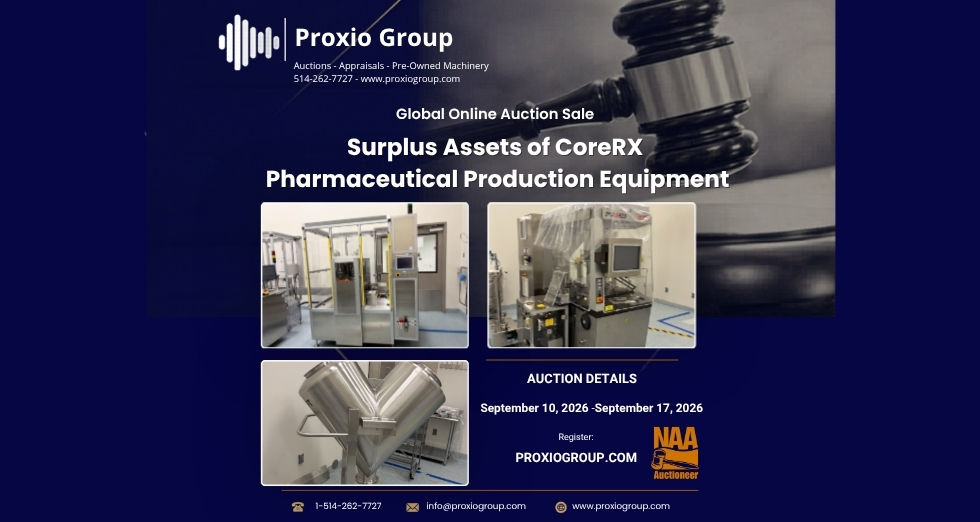 Proxio Group
Auctions - Appraisals - Pre-Owned Machinery
514-262-7727 - www.proxiogroup.com

Global Online Auction Sale

Surplus Assets of CoreRX
Pharmaceutical Production Equipment

AUCTION DETAILS

September 10, 2026 -September 17, 2026

Register:
PROXIOGROUP.COM

NAA
Auctioneer

1-514-262-7727 info@proxiogroup.com www.proxiogroup.com